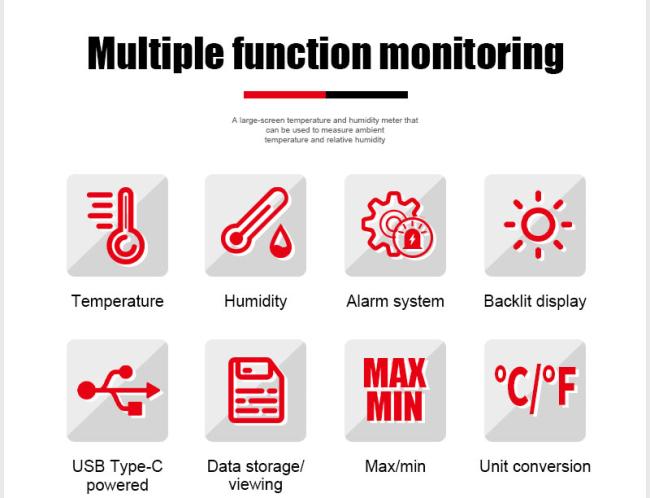 Multiple function monitoring

A large-screen temperature and humidity meter that can be used to measure ambient temperature and relative humidity

Temperature

Humidity

Alarm system

Backlit display

USB Type-C powered

Data storage/ viewing

MAX MIN

Max/min

°C/°F

Unit conversion